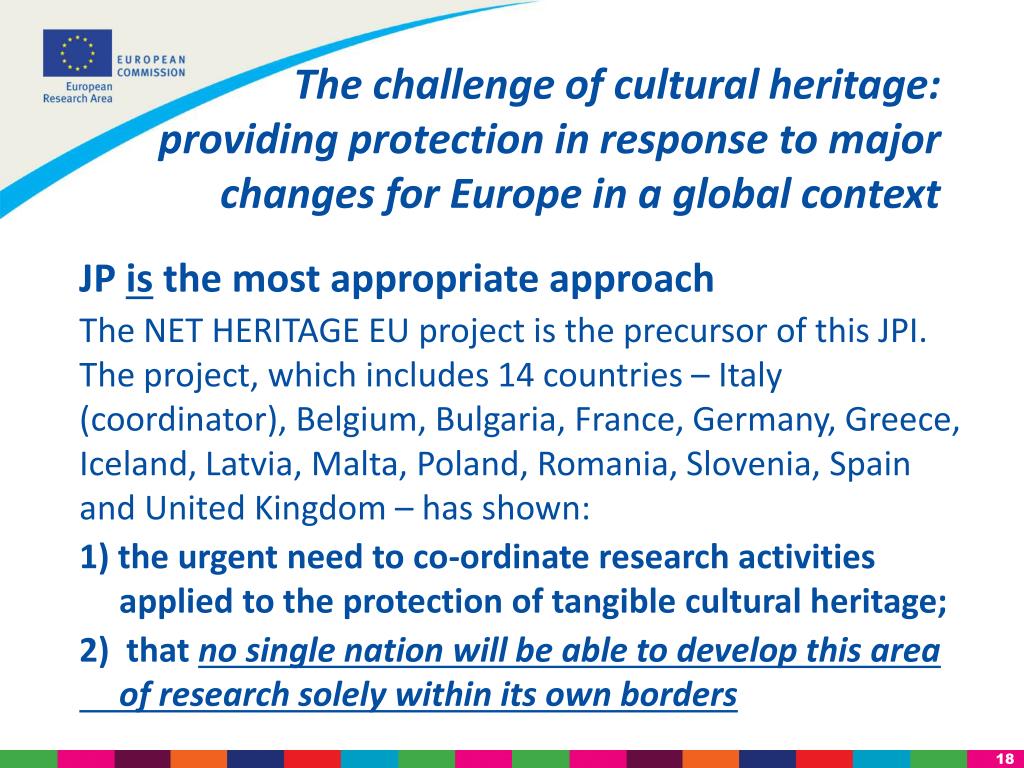 EUROPEAN COMMISSION
European Research Area

The challenge of cultural heritage: providing protection in response to major changes for Europe in a global context

JP is the most appropriate approach

The NET HERITAGE EU project is the precursor of this JPI. The project, which includes 14 countries – Italy (coordinator), Belgium, Bulgaria, France, Germany, Greece, Iceland, Latvia, Malta, Poland, Romania, Slovenia, Spain and United Kingdom – has shown:

1) the urgent need to co-ordinate research activities applied to the protection of tangible cultural heritage;

2) that no single nation will be able to develop this area of research solely within its own borders

18